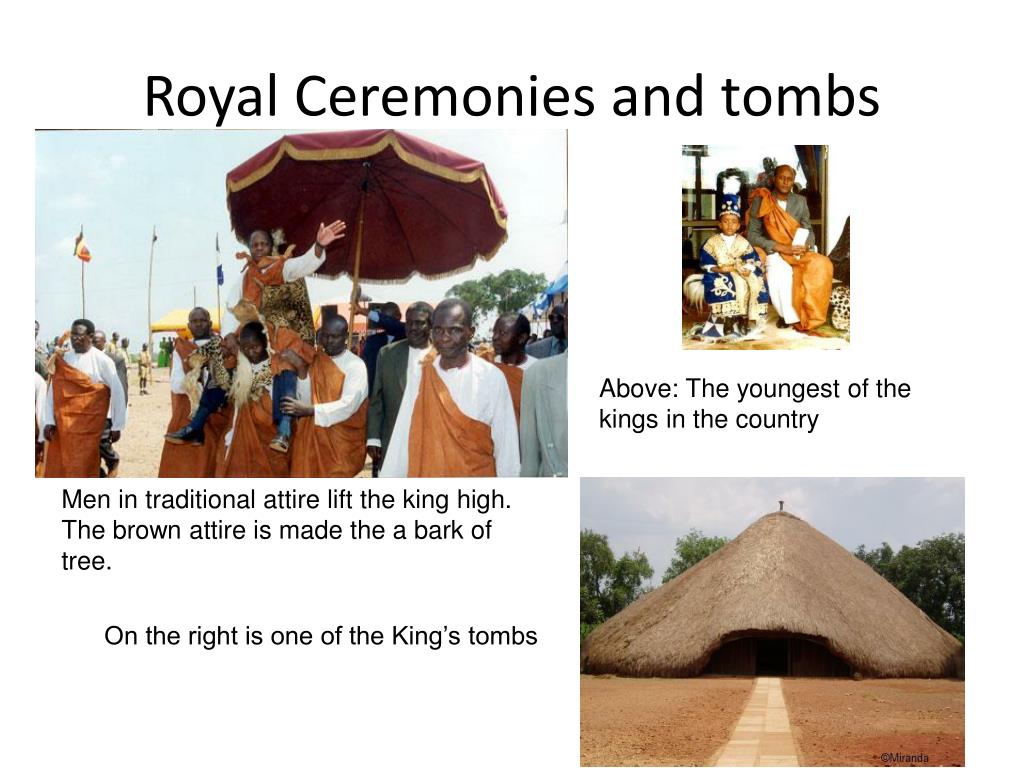 Royal Ceremonies and tombs

Above: The youngest of the kings in the country

Men in traditional attire lift the king high. The brown attire is made the a bark of tree.

On the right is one of the King's tombs

©Miranda